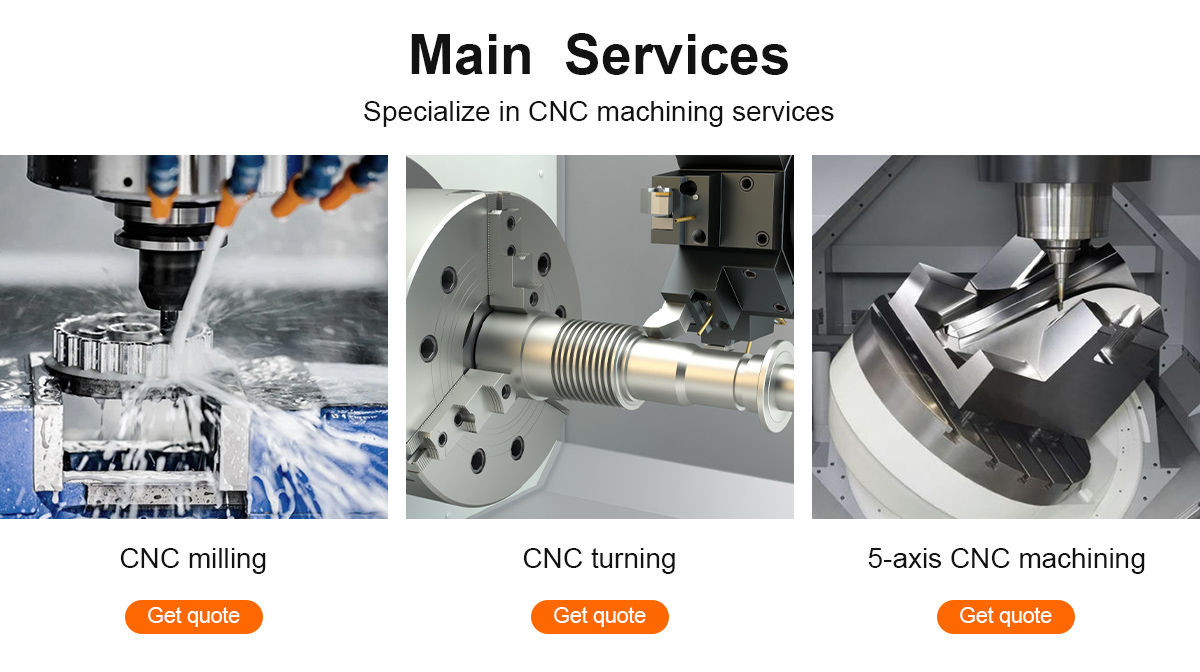 Main Services

Specialize in CNC machining services

CNC milling

Get quote

CNC turning

Get quote

5-axis CNC machining

Get quote